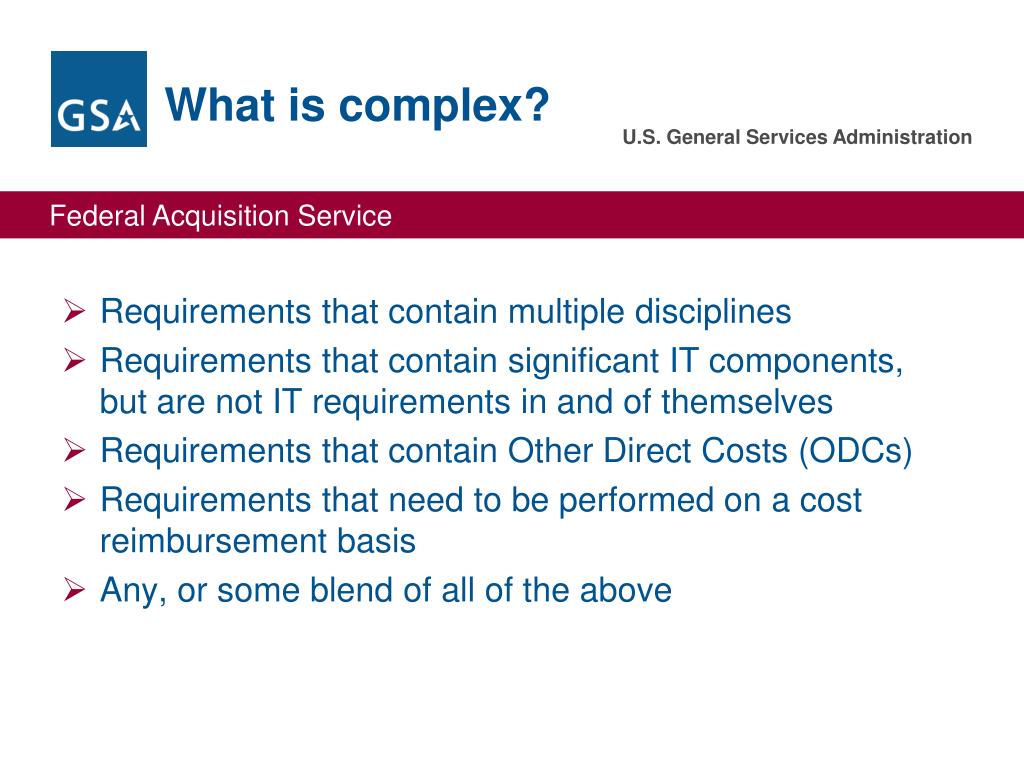 GSA

What is complex?

U.S. General Services Administration

Federal Acquisition Service

➢ Requirements that contain multiple disciplines

➢ Requirements that contain significant IT components, but are not IT requirements in and of themselves

➢ Requirements that contain Other Direct Costs (ODCs)

➢ Requirements that need to be performed on a cost reimbursement basis

➢ Any, or some blend of all of the above